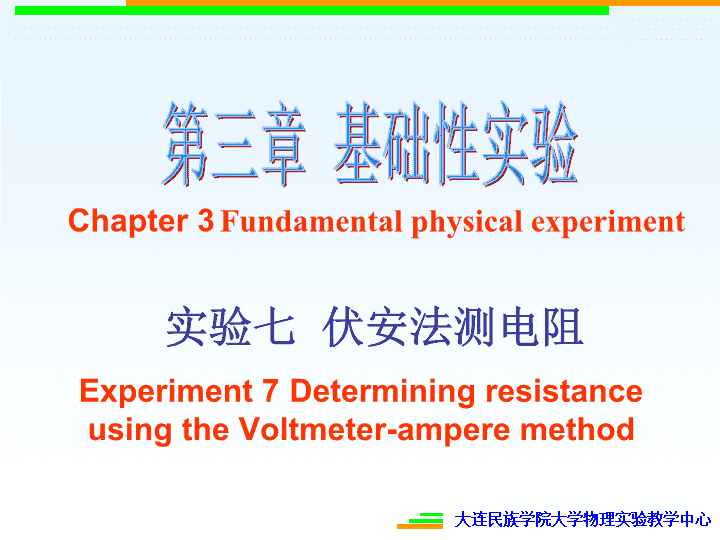 第三章 基础性实验

Chapter 3 Fundamental physical experiment

实验七 伏安法测电阻

Experiment 7 Determining resistance using the Voltmeter-ampere method

大连民族学院大学物理实验教学中心